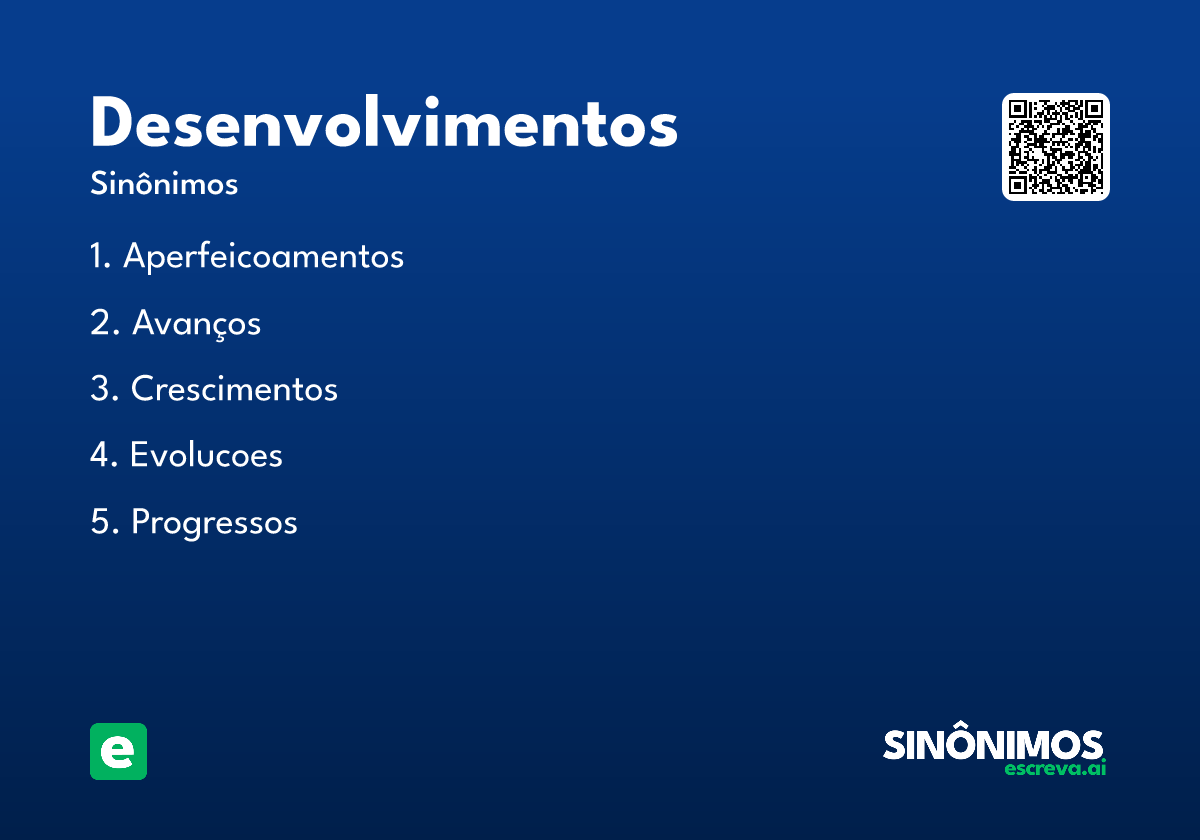 Desenvolvimentos

Sinônimos

1. Aperfeicoamentos

2. Avanços

3. Crescimentos

4. Evolucoes

5. Progressos

e

SINÔNIMOS
escreva.ai